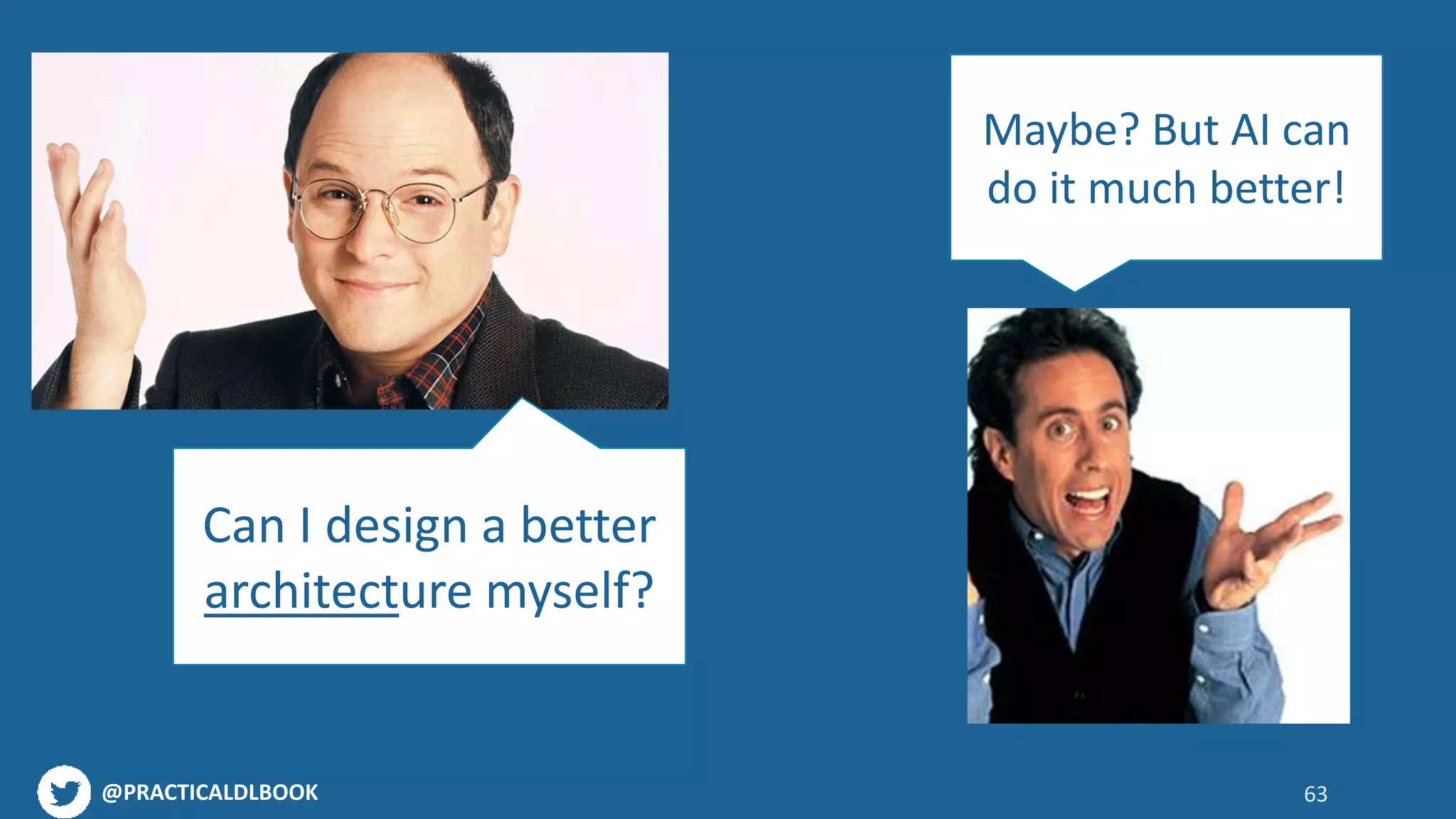 Can I design a better architecture myself?

Maybe? But AI can do it much better!

@PRACTICALDLBOOK

63